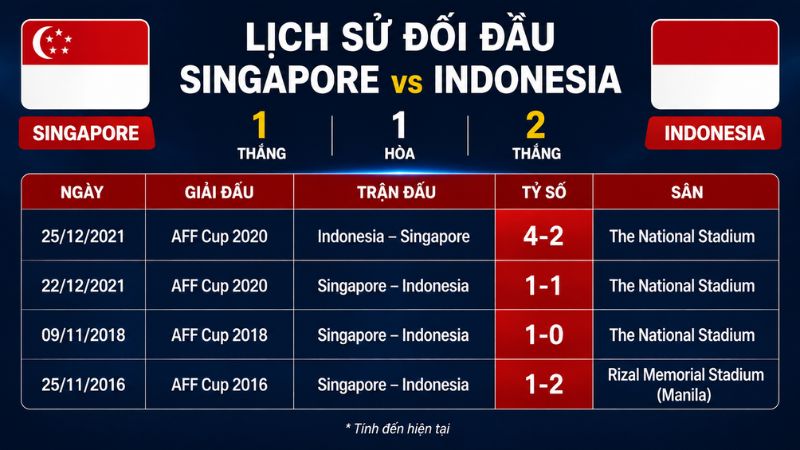 LỊCH SỬ ĐỐI ĐẦU
SINGAPORE vs INDONESIA

SINGAPORE

1
THẮNG

1
HÒA

2
THẮNG

INDONESIA

| NGÀY | GIẢI ĐẤU | TRẬN ĐẤU | TỶ SỐ | SÂN |
|---|---|---|---|---|
| 25/12/2021 | AFF Cup 2020 | Indonesia – Singapore | 4-2 | The National Stadium |
| 22/12/2021 | AFF Cup 2020 | Singapore – Indonesia | 1-1 | The National Stadium |
| 09/11/2018 | AFF Cup 2018 | Singapore – Indonesia | 1-0 | The National Stadium |
| 25/11/2016 | AFF Cup 2016 | Singapore – Indonesia | 1-2 | Rizal Memorial Stadium (Manila) |

* Tính đến hiện tại